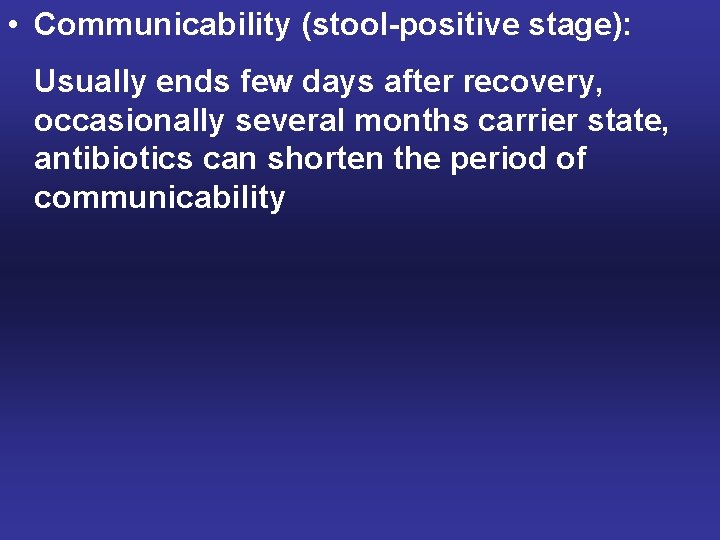 • Communicability (stool-positive stage):

Usually ends few days after recovery, occasionally several months carrier state, antibiotics can shorten the period of communicability